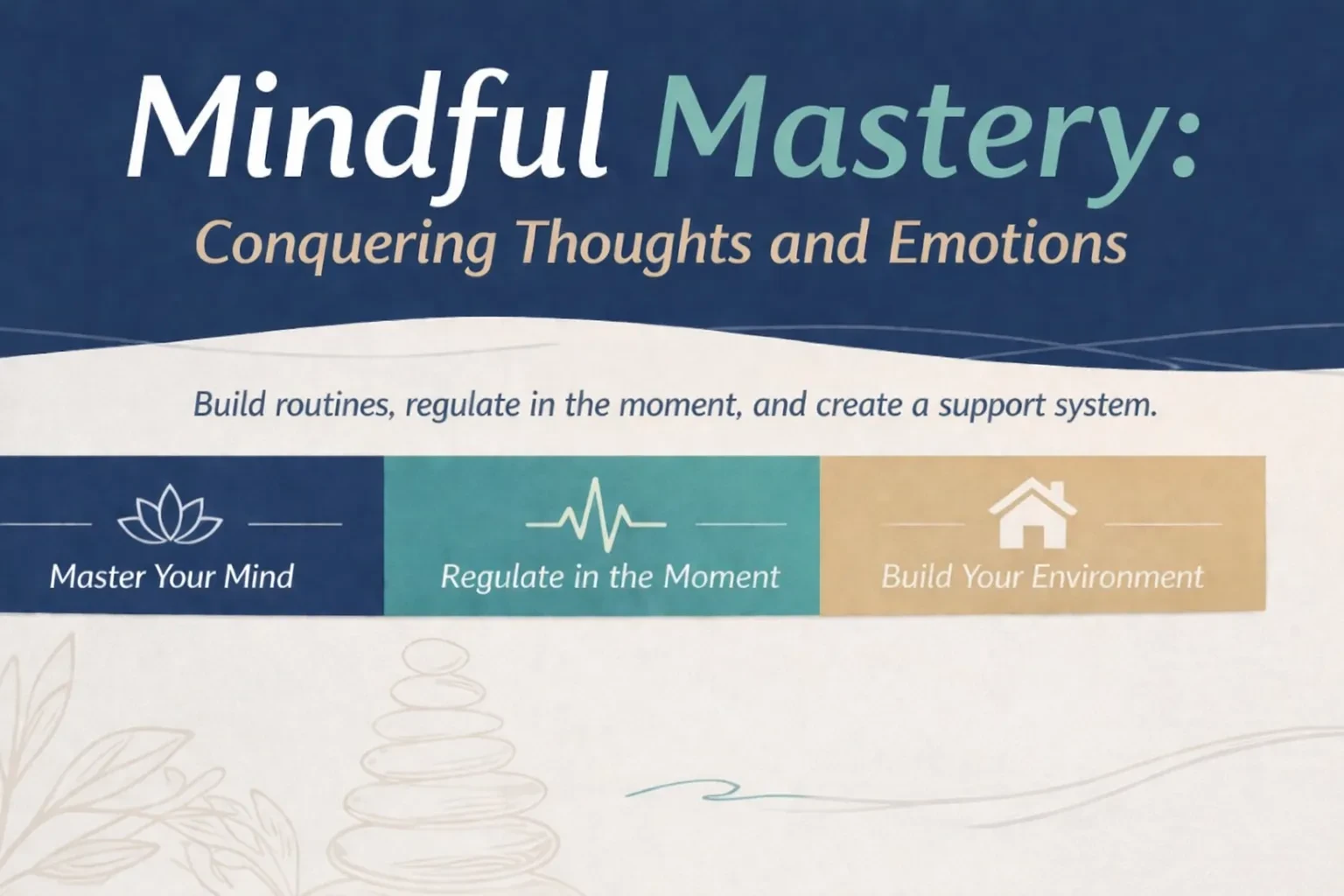 Mindful Mastery:
Conquering Thoughts and Emotions

Build routines, regulate in the moment, and create a support system.

Master Your Mind

Regulate in the Moment

Build Your Environment